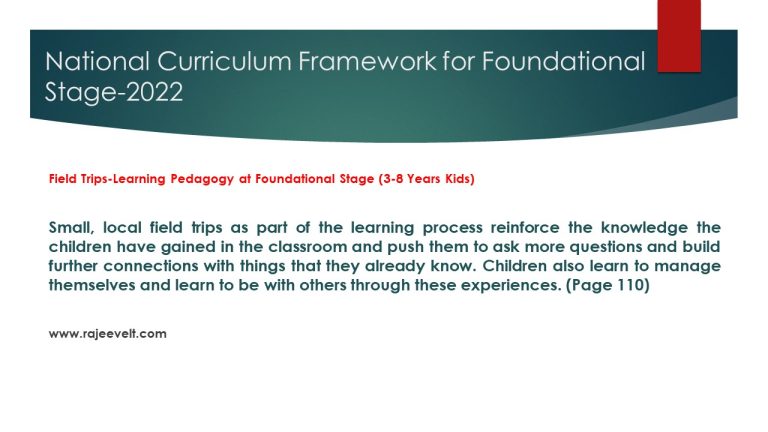 National Curriculum Framework for Foundational Stage-2022

Field Trips-Learning Pedagogy at Foundational Stage (3-8 Years Kids)

Small, local field trips as part of the learning process reinforce the knowledge the children have gained in the classroom and push them to ask more questions and build further connections with things that they already know. Children also learn to manage themselves and learn to be with others through these experiences. (Page 110)

www.rajeevelt.com